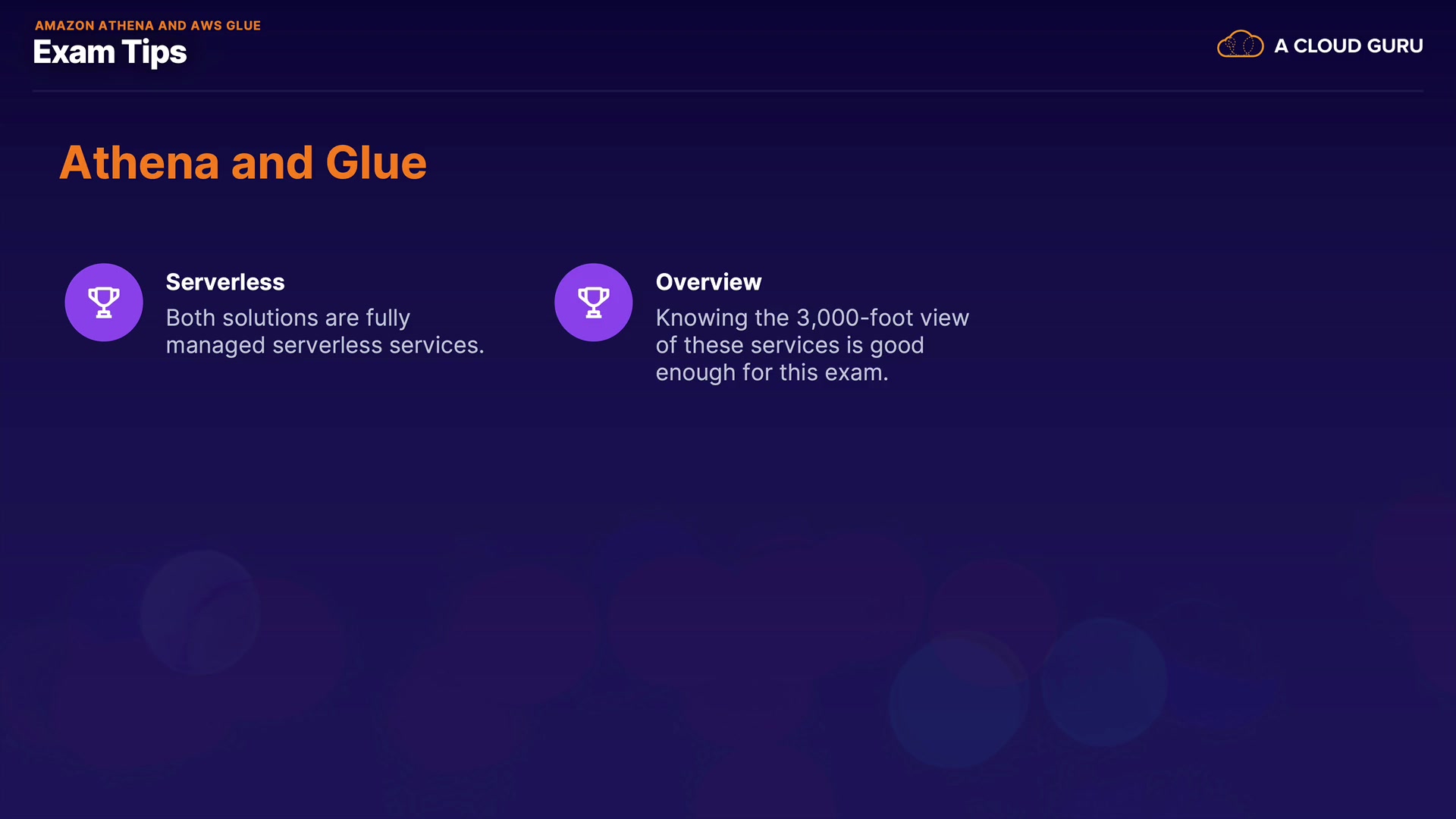 AMAZON ATHENA AND AWS GLUE
Exam Tips

A CLOUD GURU

Athena and Glue

Serverless
Both solutions are fully managed serverless services.

Overview
Knowing the 3,000-foot view of these services is good enough for this exam.